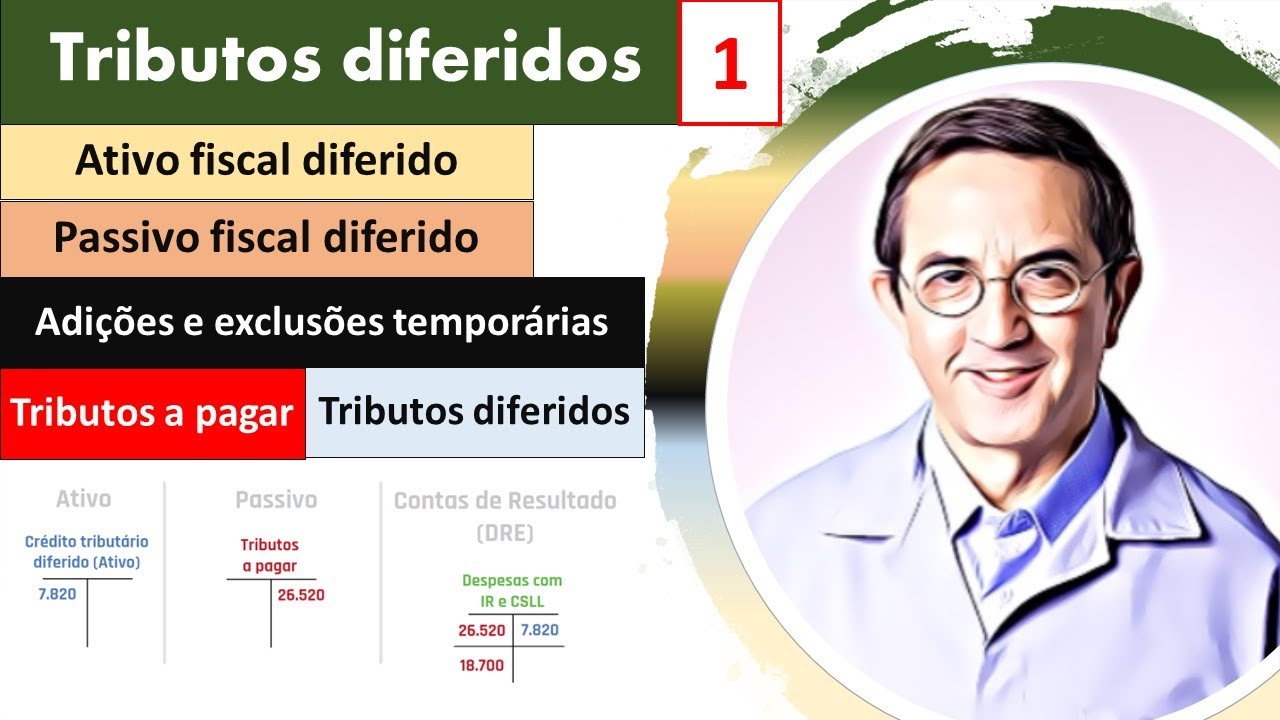 Tributos diferidos 1

Ativo fiscal diferido

Passivo fiscal diferido

Adições e exclusões temporárias

Tributos a pagar

Tributos diferidos

Ativo

Crédito tributário diferido (Ativo)

7.820

Passivo

Tributos a pagar

26.520

Contas de Resultado (DRE)

Despesas com IR e CSLL

26.520

7.820

18.700